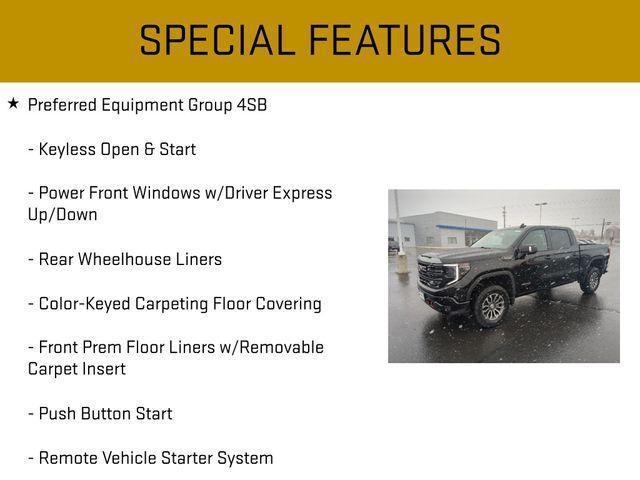 SPECIAL FEATURES

★ Preferred Equipment Group 4SB

- Keyless Open & Start

- Power Front Windows w/Driver Express Up/Down

- Rear Wheelhouse Liners

- Color-Keyed Carpeting Floor Covering

- Front Prem Floor Liners w/Removable Carpet Insert

- Push Button Start

- Remote Vehicle Starter System